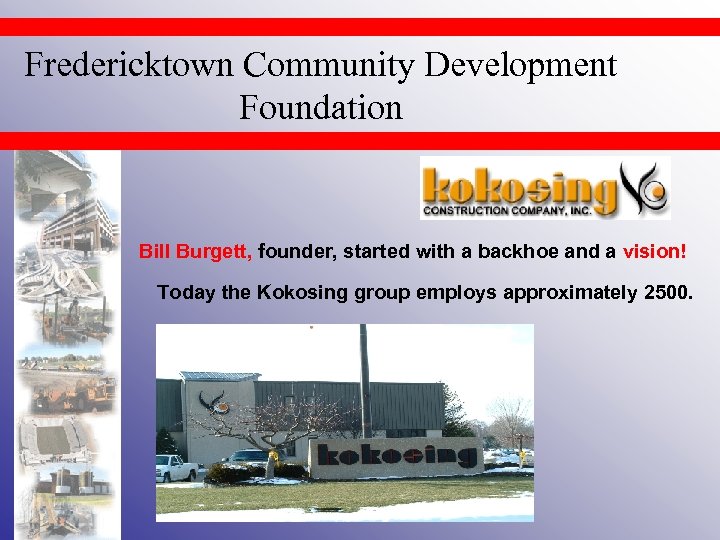 Fredericktown Community Development Foundation

kokosing
CONSTRUCTION COMPANY, INC.

Bill Burgett, founder, started with a backhoe and a vision!

Today the Kokosing group employs approximately 2500.

kokosing